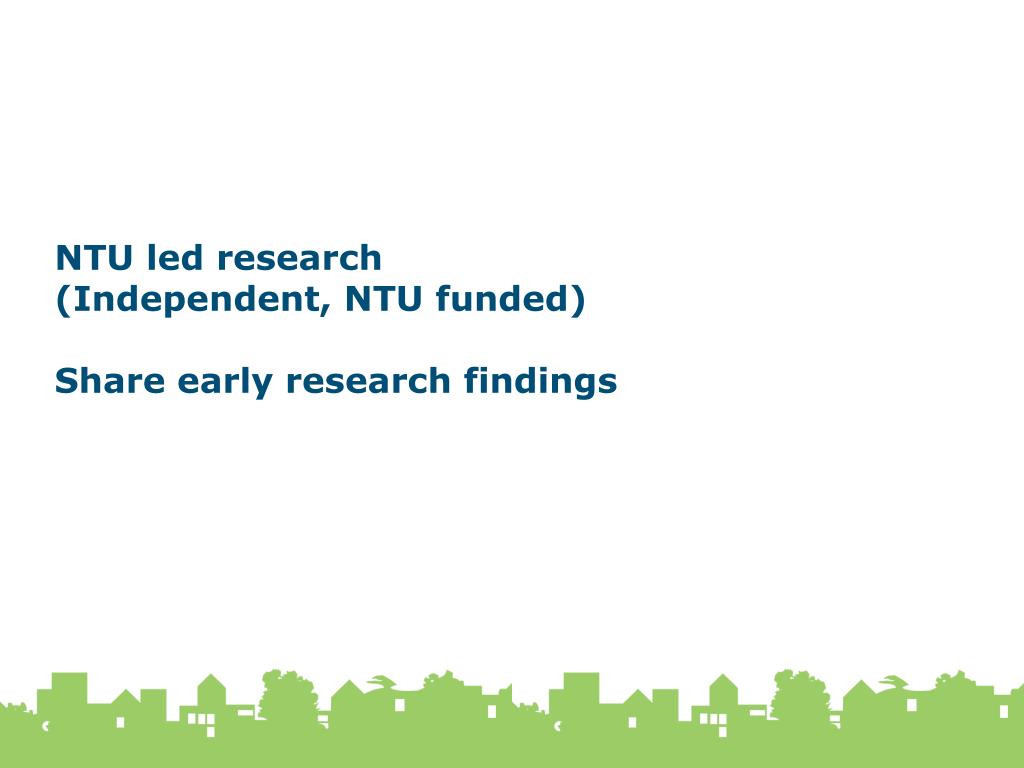 NTU led research
(Independent, NTU funded)

Share early research findings